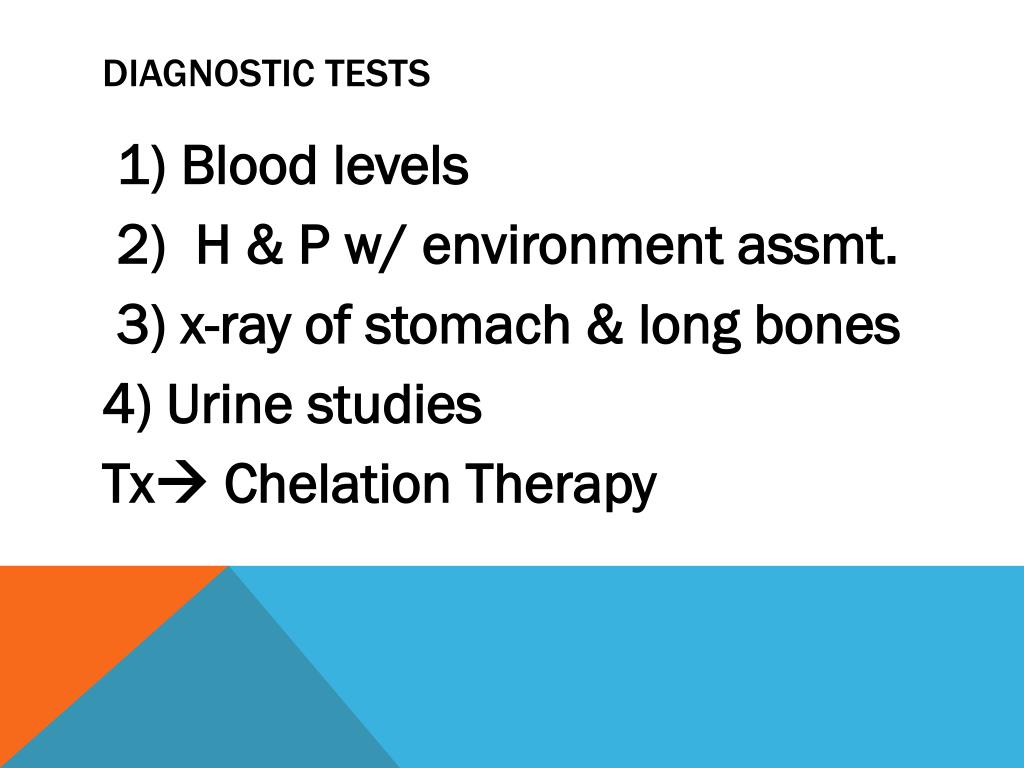 DIAGNOSTIC TESTS

1) Blood levels
2) H & P w/ environment assmt.
3) x-ray of stomach & long bones
4) Urine studies
Tx→ Chelation Therapy